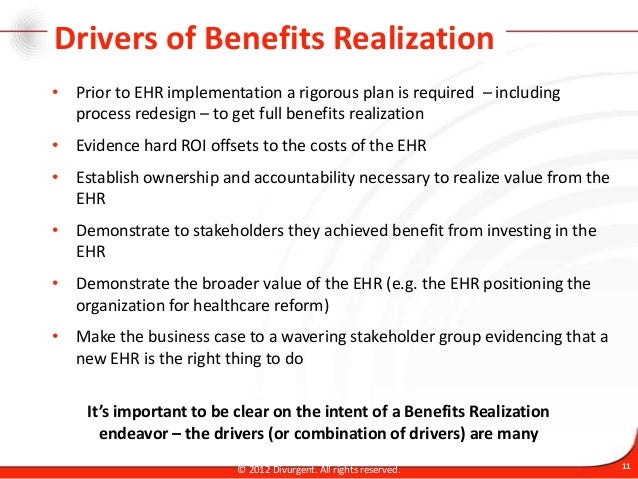 Drivers of Benefits Realization

• Prior to EHR implementation a rigorous plan is required – including process redesign – to get full benefits realization

• Evidence hard ROI offsets to the costs of the EHR

• Establish ownership and accountability necessary to realize value from the EHR

• Demonstrate to stakeholders they achieved benefit from investing in the EHR

• Demonstrate the broader value of the EHR (e.g. the EHR positioning the organization for healthcare reform)

• Make the business case to a wavering stakeholder group evidencing that a new EHR is the right thing to do

It's important to be clear on the intent of a Benefits Realization endeavor – the drivers (or combination of drivers) are many

© 2012 Divurgent. All rights reserved.

11